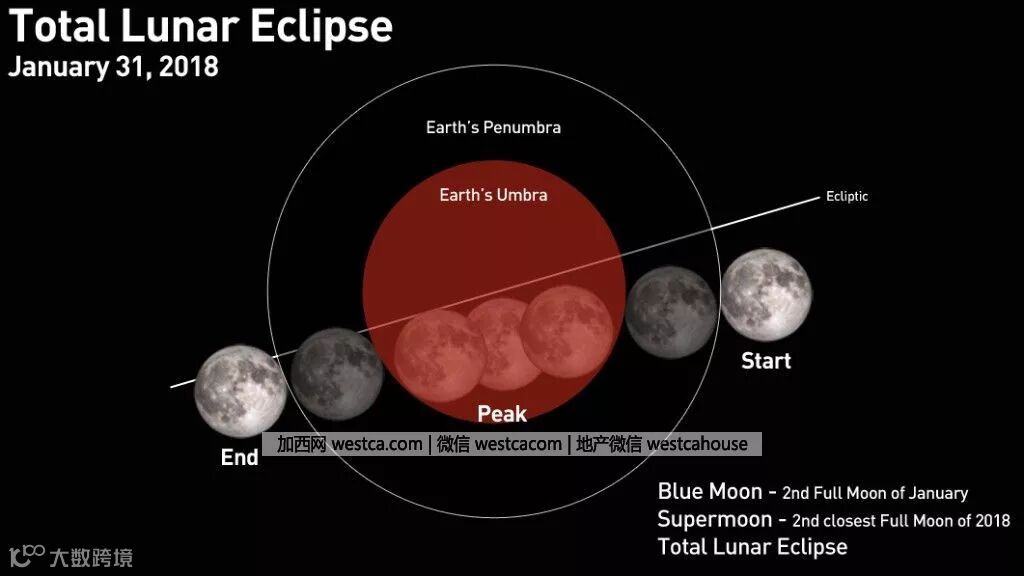 Total Lunar Eclipse
January 31, 2018

Earth's Penumbra

Earth's Umbra

Ecliptic

Start

Peak

End

加西网 westca.com | 微信 westcacom | 地产微信 westcahouse

Blue Moon - 2nd Full Moon of January
Supermoon - 2nd closest Full Moon of 2018
Total Lunar Eclipse

大数跨境